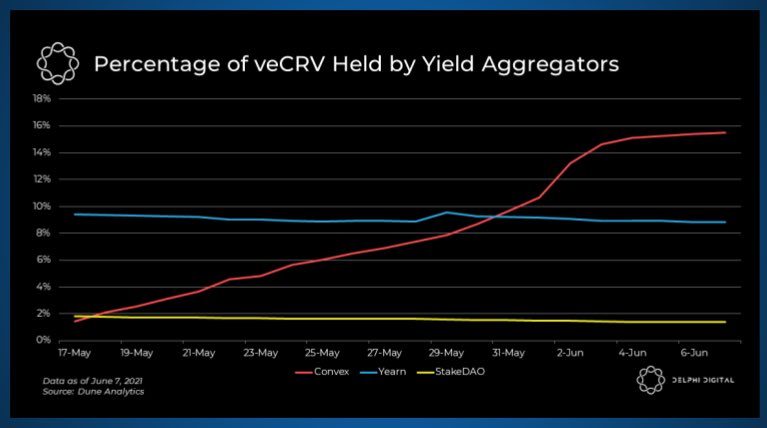 Percentage of veCRV Held by Yield Aggregators

18%
16%
14%
12%
10%
8%
6%
4%
2%
0%

17-May 19-May 21-May 23-May 25-May 27-May 29-May 31-May 2-Jun 4-Jun 6-Jun

Convex Yearn StakeDAO

Data as of June 7, 2021
Source: Dune Analytics

DELPHI DIGITAL